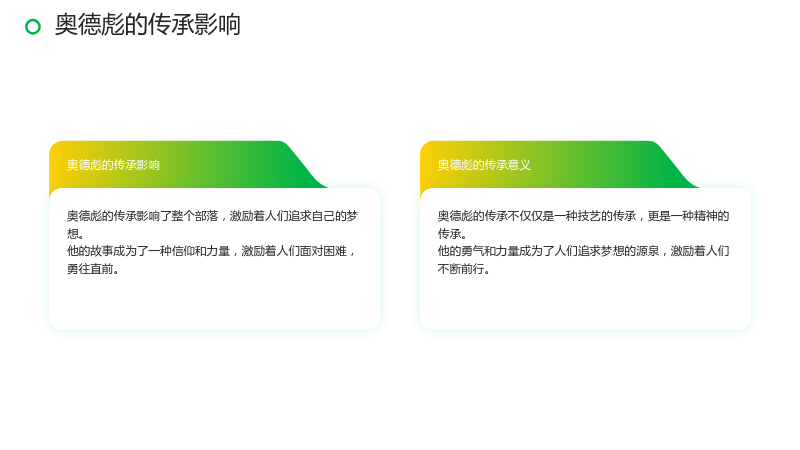 奥德彪的传承影响

奥德彪的传承影响

奥德彪的传承影响了整个部落，激励着人们追求自己的梦想。

他的故事成为了一种信仰和力量，激励着人们面对困难，勇往直前。

奥德彪的传承意义

奥德彪的传承不仅仅是一种技艺的传承，更是一种精神的传承。

他的勇气和力量成为了人们追求梦想的源泉，激励着人们不断前行。